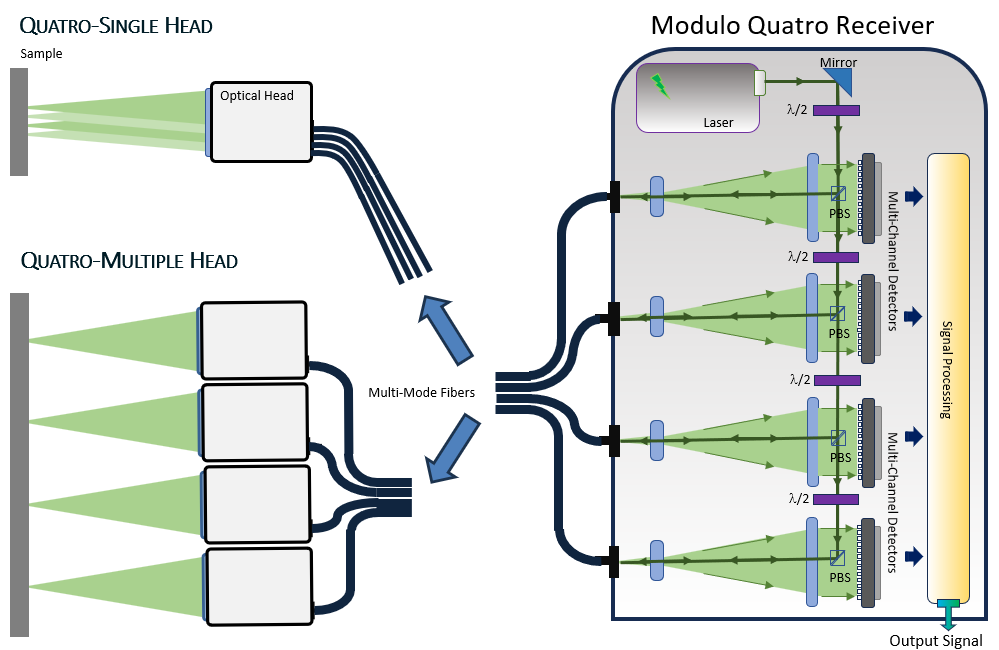 QUATRO-SINGLE HEAD

Sample

Optical Head

QUATRO-MULTIPLE HEAD

Multi-Mode Fibers

Modulo Quatro Receiver

Laser

Mirror

$\lambda/2$

PBS

Multi-Channel Detectors

$\lambda/2$

PBS

$\lambda/2$

PBS

Multi-Channel Detectors

$\lambda/2$

PBS

Signal Processing

Output Signal